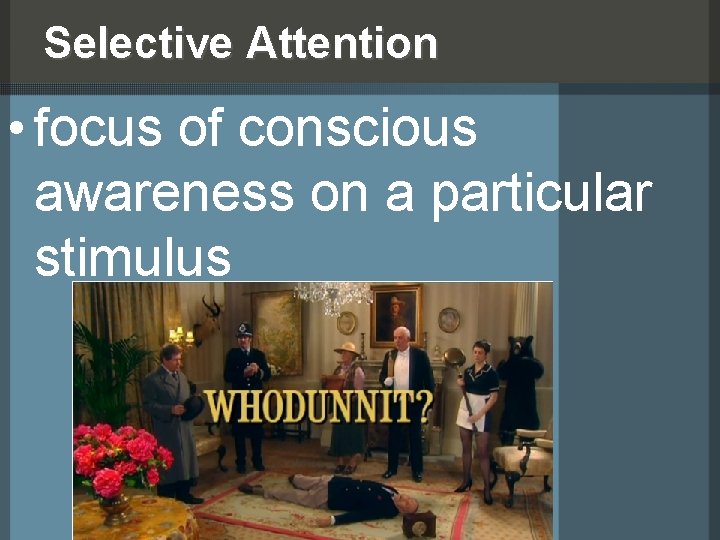 Selective Attention

• focus of conscious awareness on a particular stimulus

WHODUNNIT?